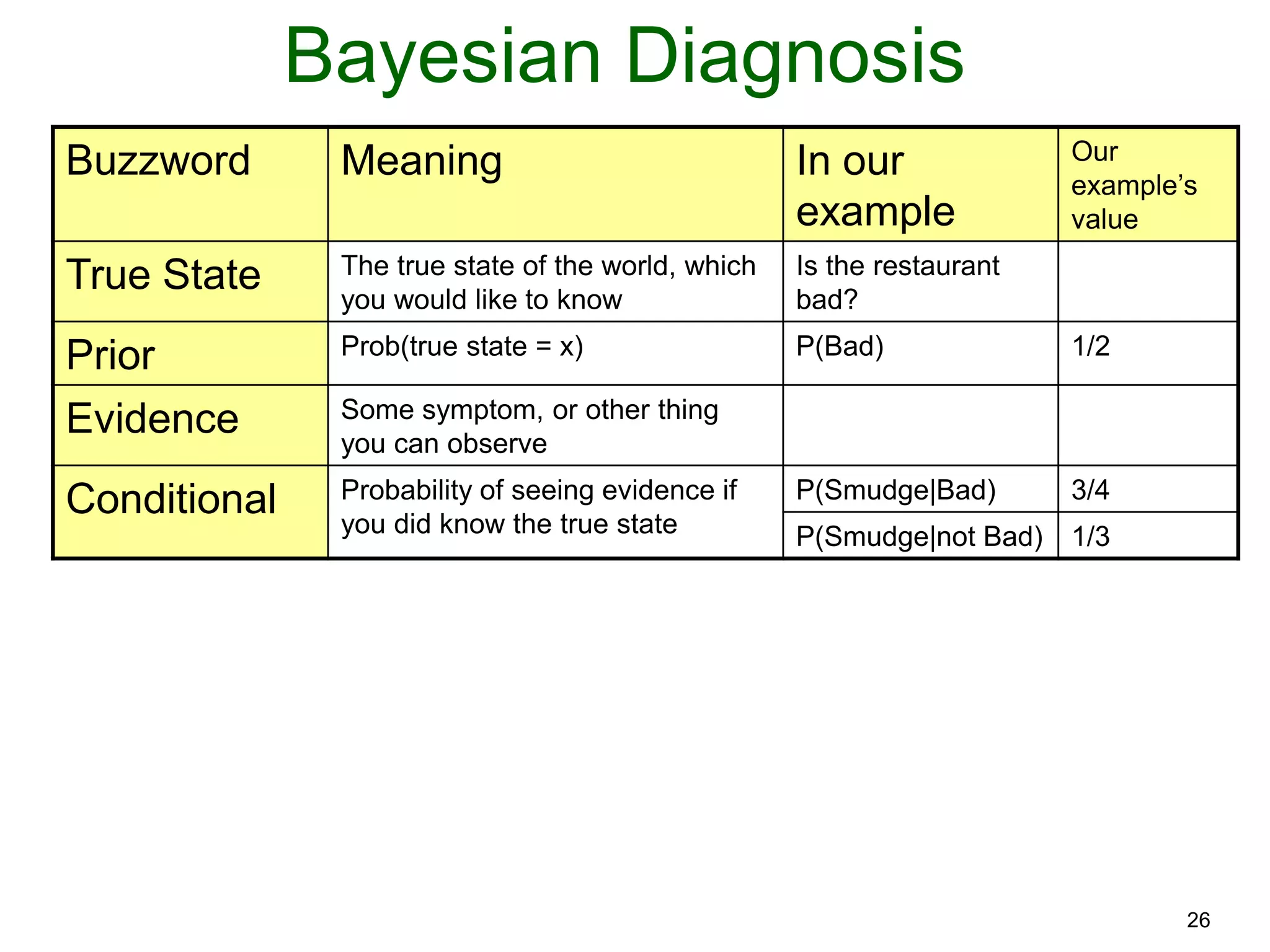 Bayesian Diagnosis

| Buzzword | Meaning | In our example | Our example's value |
|---|---|---|---|
| True State | The true state of the world, which you would like to know | Is the restaurant bad? | |
| Prior | Prob(true state = x) | P(Bad) | 1/2 |
| Evidence | Some symptom, or other thing you can observe | | |
| Conditional | Probability of seeing evidence if you did know the true state | P(Smudge\|Bad) | 3/4 |
| | | P(Smudge\|not Bad) | 1/3 |

26